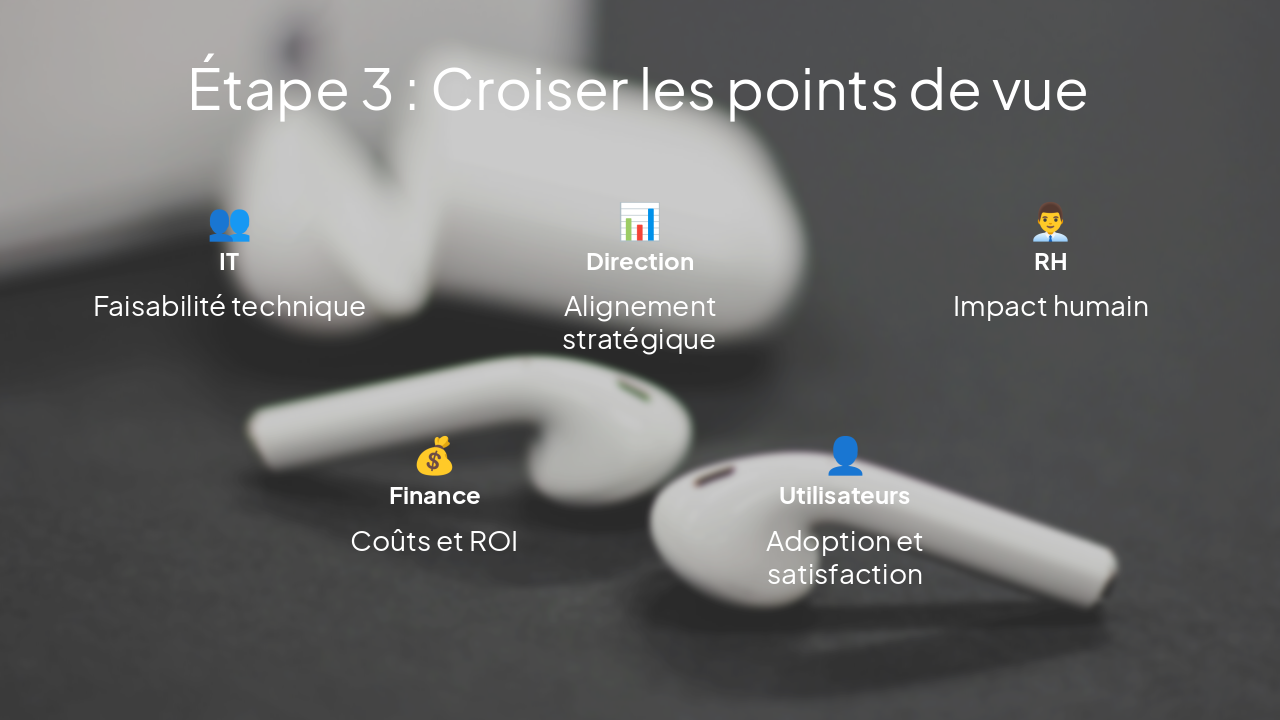 Étape 3 : Croiser les points de vue

IT
Faisabilité technique

Direction
Alignement stratégique

RH
Impact humain

Finance
Coûts et ROI

Utilisateurs
Adoption et satisfaction